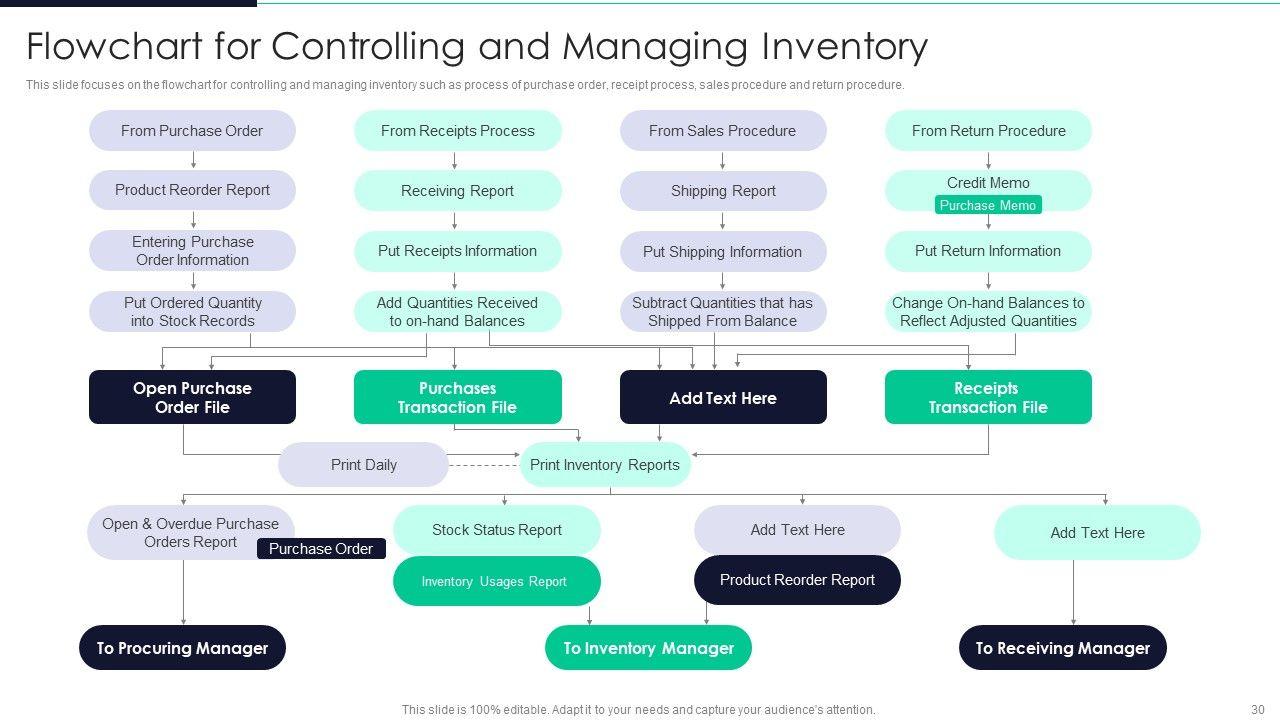 Flowchart for Controlling and Managing Inventory

This slide focuses on the flowchart for controlling and managing inventory such as process of purchase order, receipt process, sales procedure and return procedure.

From Purchase Order

Product Reorder Report

Entering Purchase Order Information

Put Ordered Quantity into Stock Records

From Receipts Process

Receiving Report

Put Receipts Information

Add Quantities Received to on-hand Balances

From Sales Procedure

Shipping Report

Put Shipping Information

Subtract Quantities that has Shipped From Balance

From Return Procedure

Credit Memo

Purchase Memo

Put Return Information

Change On-hand Balances to Reflect Adjusted Quantities

Open Purchase Order File

Purchases Transaction File

Add Text Here

Receipts Transaction File

Print Daily

Print Inventory Reports

Open & Overdue Purchase Orders Report

Purchase Order

Stock Status Report

Inventory Usages Report

Add Text Here

Product Reorder Report

Add Text Here

To Procuring Manager

To Inventory Manager

To Receiving Manager

This slide is 100% editable. Adapt it to your needs and capture your audience's attention.

30